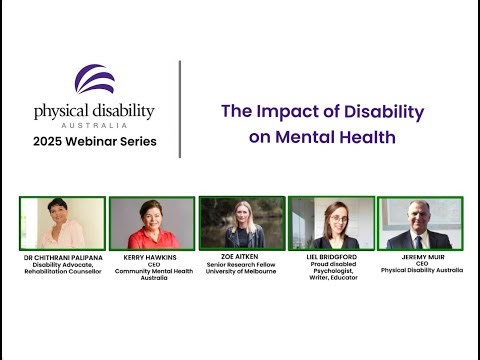 physical disability
AUSTRALIA
2025 Webinar Series

The Impact of Disability on Mental Health

DR CHITHRANI PALIPANA
Disability Advocate, Rehabilitation Counsellor

KERRY HAWKINS
CEO
Community Mental Health Australia

ZOE AITKEN
Senior Research Fellow
University of Melbourne

LIEL BRIDGFORD
Proud disabled Psychologist, Writer, Educator

JEREMY MUIR
CEO
Physical Disability Australia